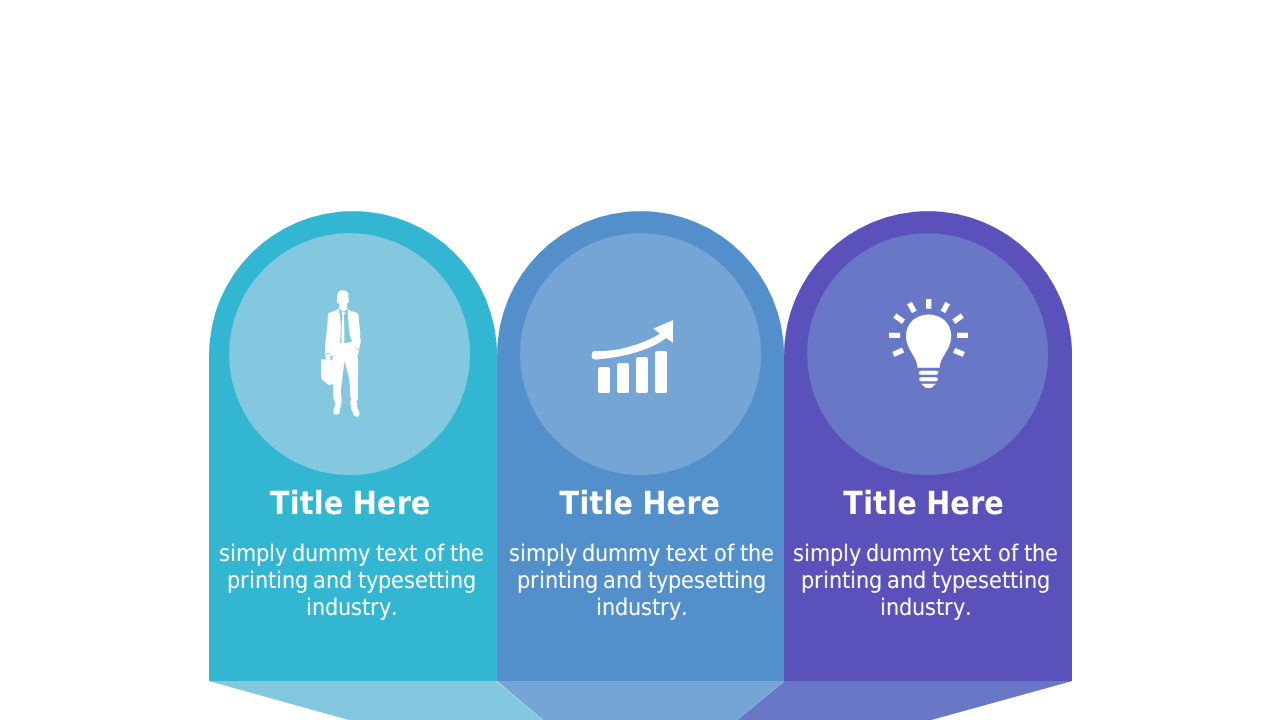 Title Here

simply dummy text of the printing and typesetting industry.

Title Here

simply dummy text of the printing and typesetting industry.

Title Here

simply dummy text of the printing and typesetting industry.